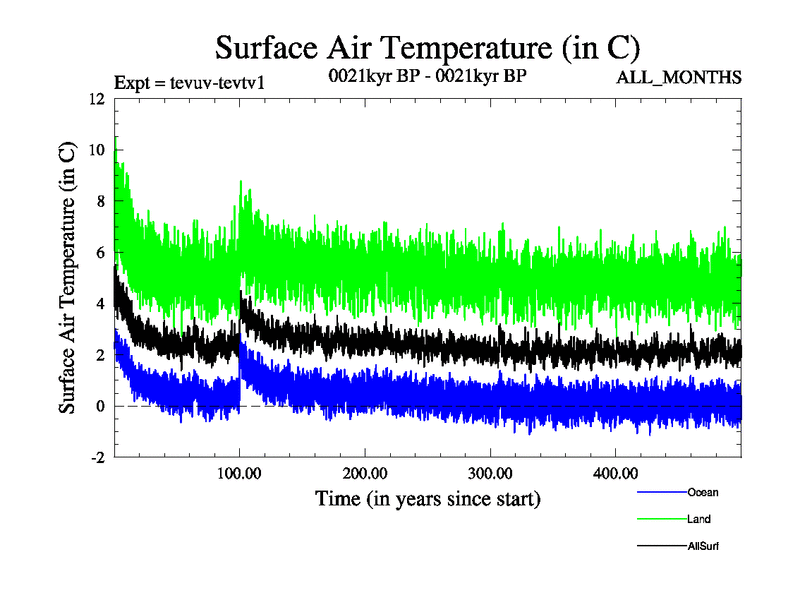 Surface Air Temperature (in C)

Expt = tevuv-tevtv1
0021kyr BP - 0021kyr BP
ALL_MONTHS

Surface Air Temperature (in C)

12
10
8
6
4
2
0
-2

100.00
200.00
300.00
400.00

Time (in years since start)

Ocean
Land
AllSurf